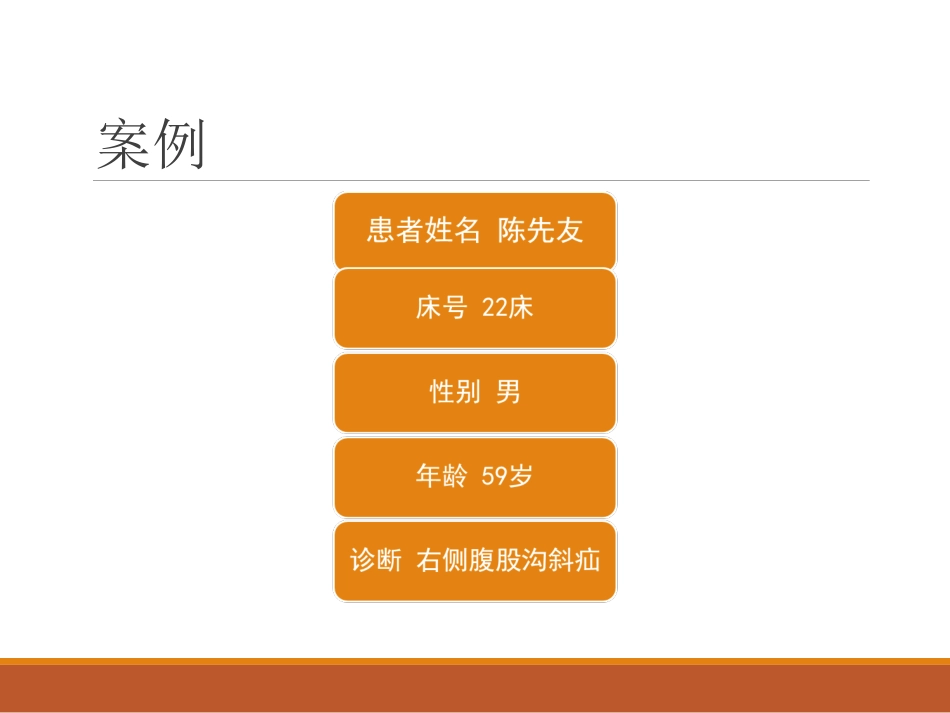 案例

患者姓名 陈先友

床号 22床

性别 男

年龄 59岁

诊断 右侧腹股沟斜疝